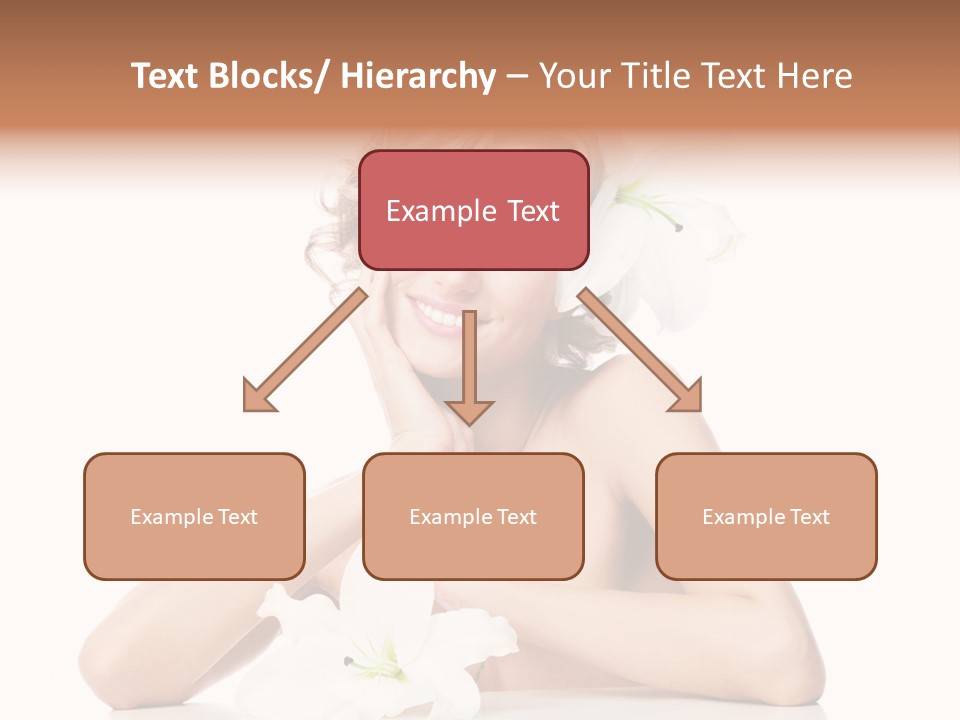 Text Blocks/ Hierarchy – Your Title Text Here

Example Text

Example Text

Example Text

Example Text